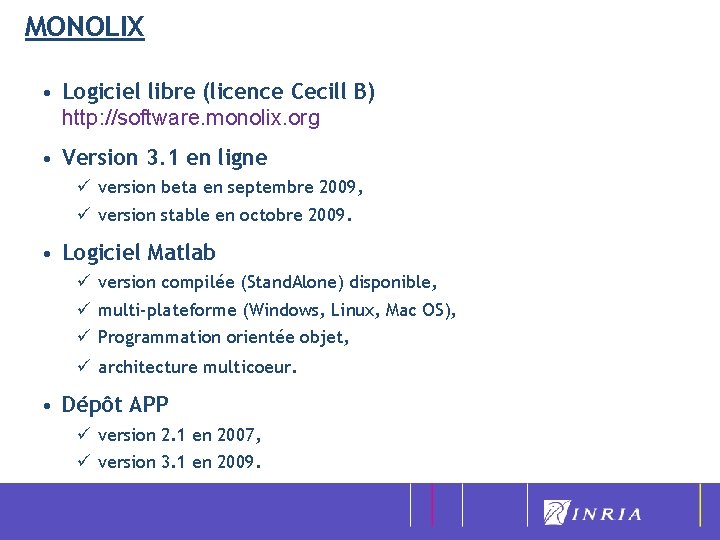 MONOLIX

• Logiciel libre (licence Cecill B)
http://software.monolix.org

• Version 3.1 en ligne
✓ version beta en septembre 2009,
✓ version stable en octobre 2009.

• Logiciel Matlab
✓ version compilée (StandAlone) disponible,
✓ multi-plateforme (Windows, Linux, Mac OS),
✓ Programmation orientée objet,
✓ architecture multicoeur.

• Dépôt APP
✓ version 2.1 en 2007,
✓ version 3.1 en 2009.

INRIA